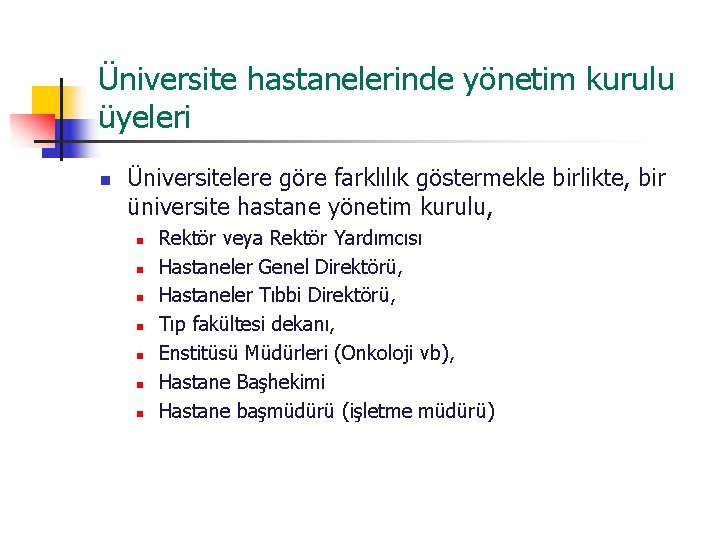 Üniversite hastanelerinde yönetim kurulu üyeleri

Üniversitelere göre farklılık göstermekle birlikte, bir üniversite hastane yönetim kurulu,

Rektör veya Rektör Yardımcısı

Hastaneler Genel Direktörü,

Hastaneler Tıbbi Direktörü,

Tıp fakültesi dekanı,

Enstitüsü Müdürleri (Onkoloji vb),

Hastane Başhekimi

Hastane başmüdürü (işletme müdürü)